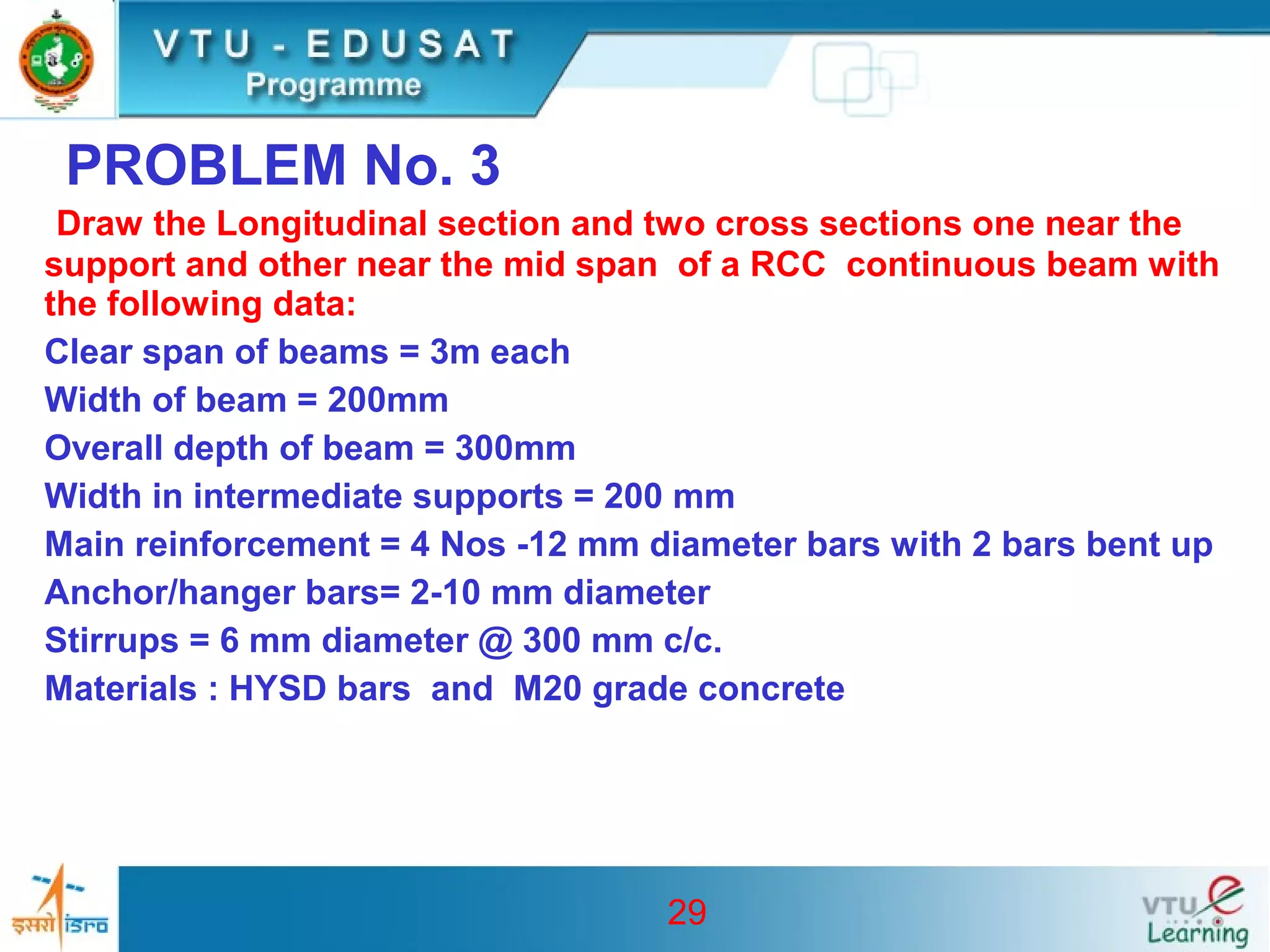 VTU - EDUSAT
Programme

PROBLEM No. 3

Draw the Longitudinal section and two cross sections one near the support and other near the mid span of a RCC continuous beam with the following data:

Clear span of beams = 3m each

Width of beam = 200mm

Overall depth of beam = 300mm

Width in intermediate supports = 200 mm

Main reinforcement = 4 Nos -12 mm diameter bars with 2 bars bent up

Anchor/hanger bars= 2-10 mm diameter

Stirrups = 6 mm diameter @ 300 mm c/c.

Materials : HYSD bars and M20 grade concrete

इसरो isro

29

VTU e Learning